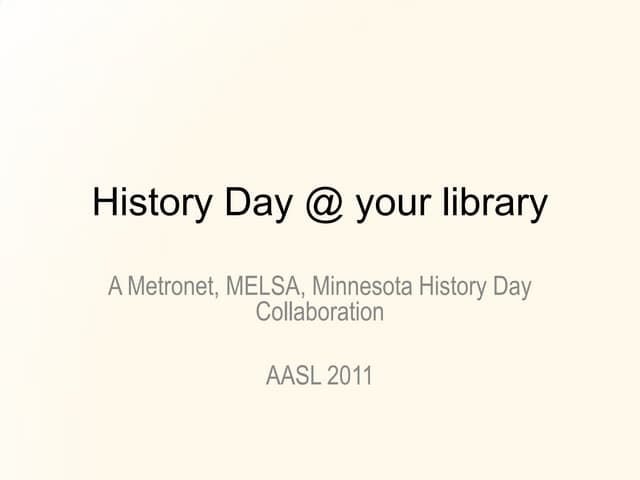 History Day @ your library

A Metronet, MELSA, Minnesota History Day Collaboration

AASL 2011